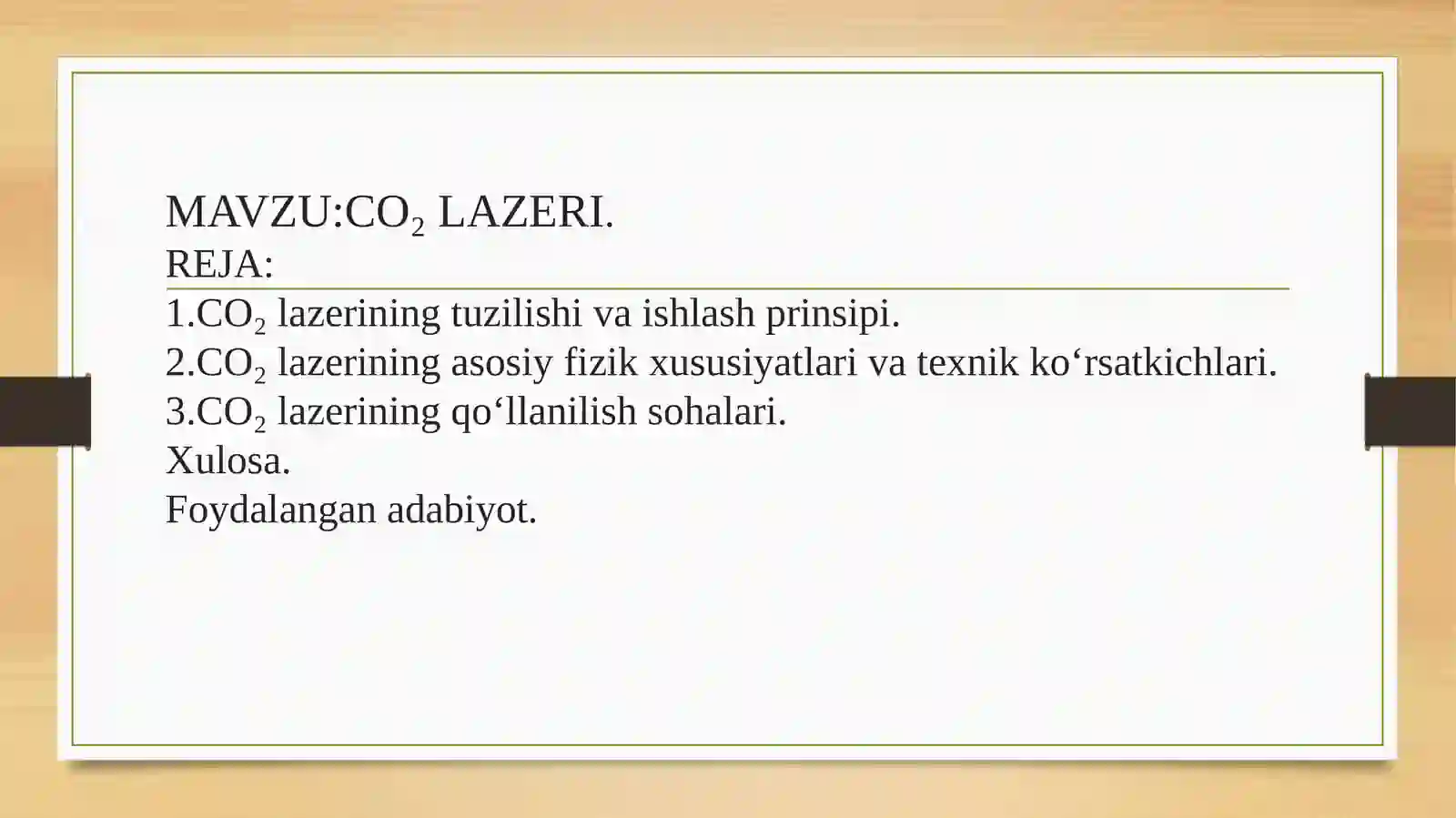 MAVZU:$CO_2$ LAZERI.
REJA:
1.$CO_2$ lazerining tuzilishi va ishlash prinsipi.
2.$CO_2$ lazerining asosiy fizik xususiyatlari va texnik ko‘rsatkichlari.
3.$CO_2$ lazerining qo‘llanilish sohalari.
Xulosa.
Foydalangan adabiyot.